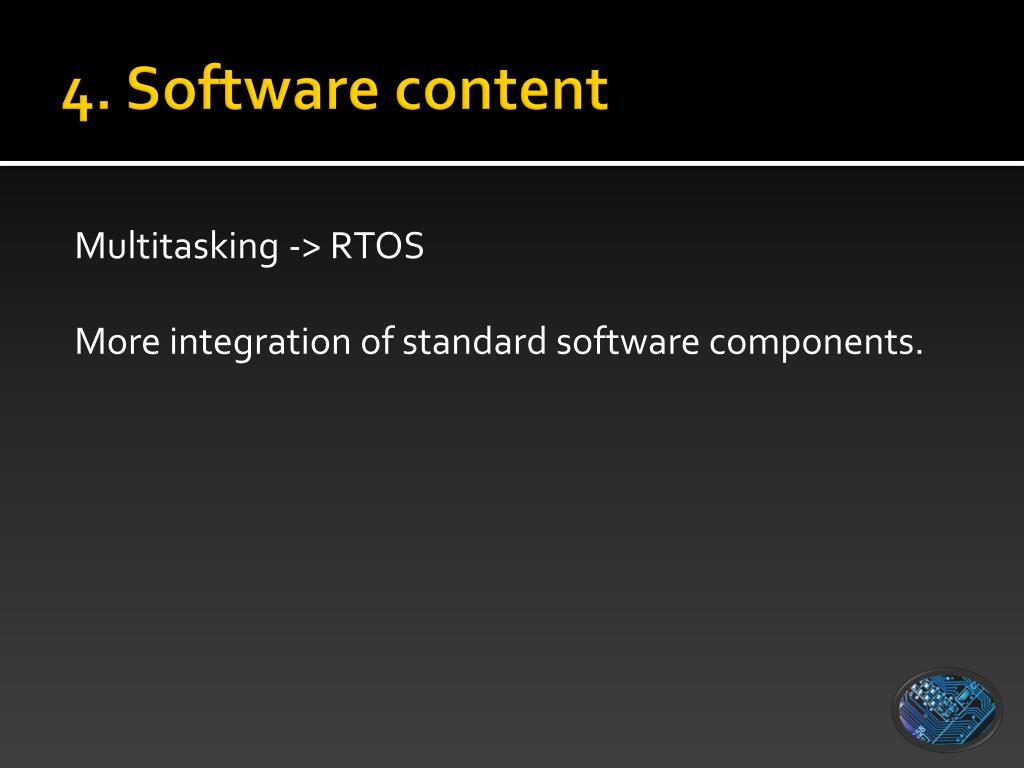 4. Software content

Multitasking -> RTOS

More integration of standard software components.